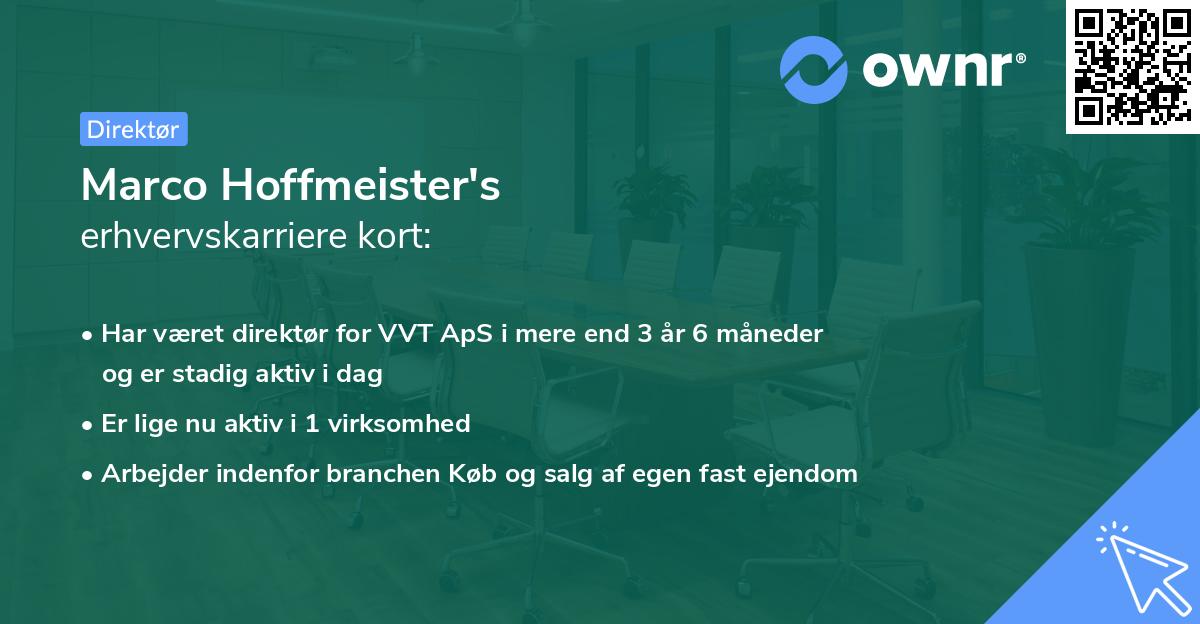 ownr®

Direktør

Marco Hoffmeister's
erhvervskarriere kort:

• Har været direktør for VVT ApS i mere end 3 år 6 måneder og er stadig aktiv i dag
• Er lige nu aktiv i 1 virksomhed
• Arbejder indenfor branchen Køb og salg af egen fast ejendom